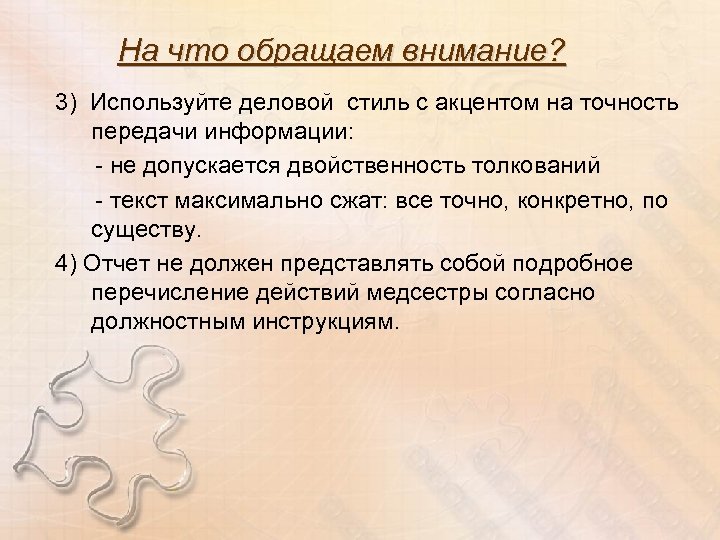 На что обращаем внимание?

3) Используйте деловой стиль с акцентом на точность передачи информации:

- не допускается двойственность толкований

- текст максимально сжат: все точно, конкретно, по существу.

4) Отчет не должен представлять собой подробное перечисление действий медсестры согласно должностным инструкциям.